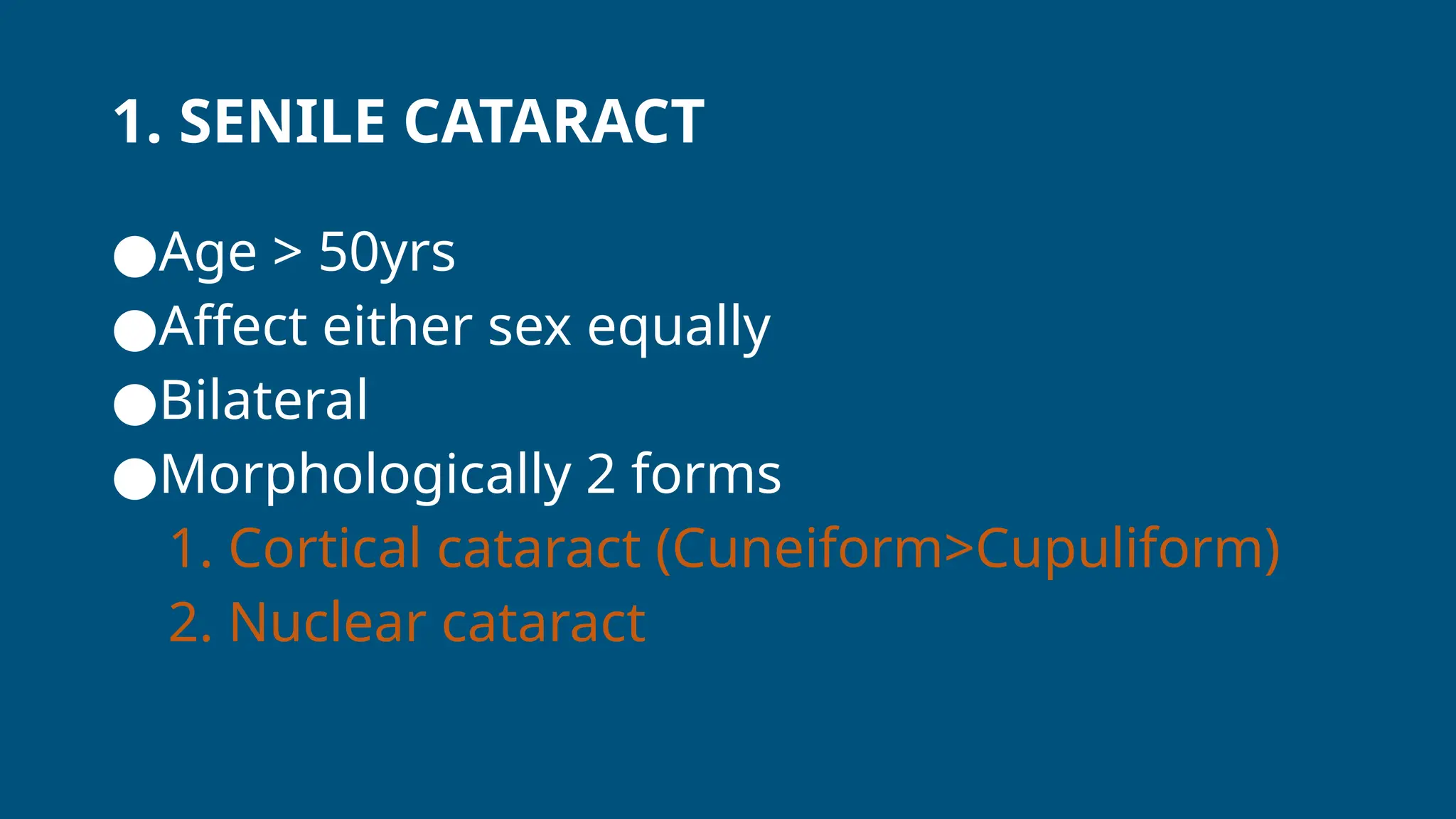 1. SENILE CATARACT

●Age > 50yrs
●Affect either sex equally
●Bilateral
●Morphologically 2 forms
1. Cortical cataract (Cuneiform>Cupuliform)
2. Nuclear cataract